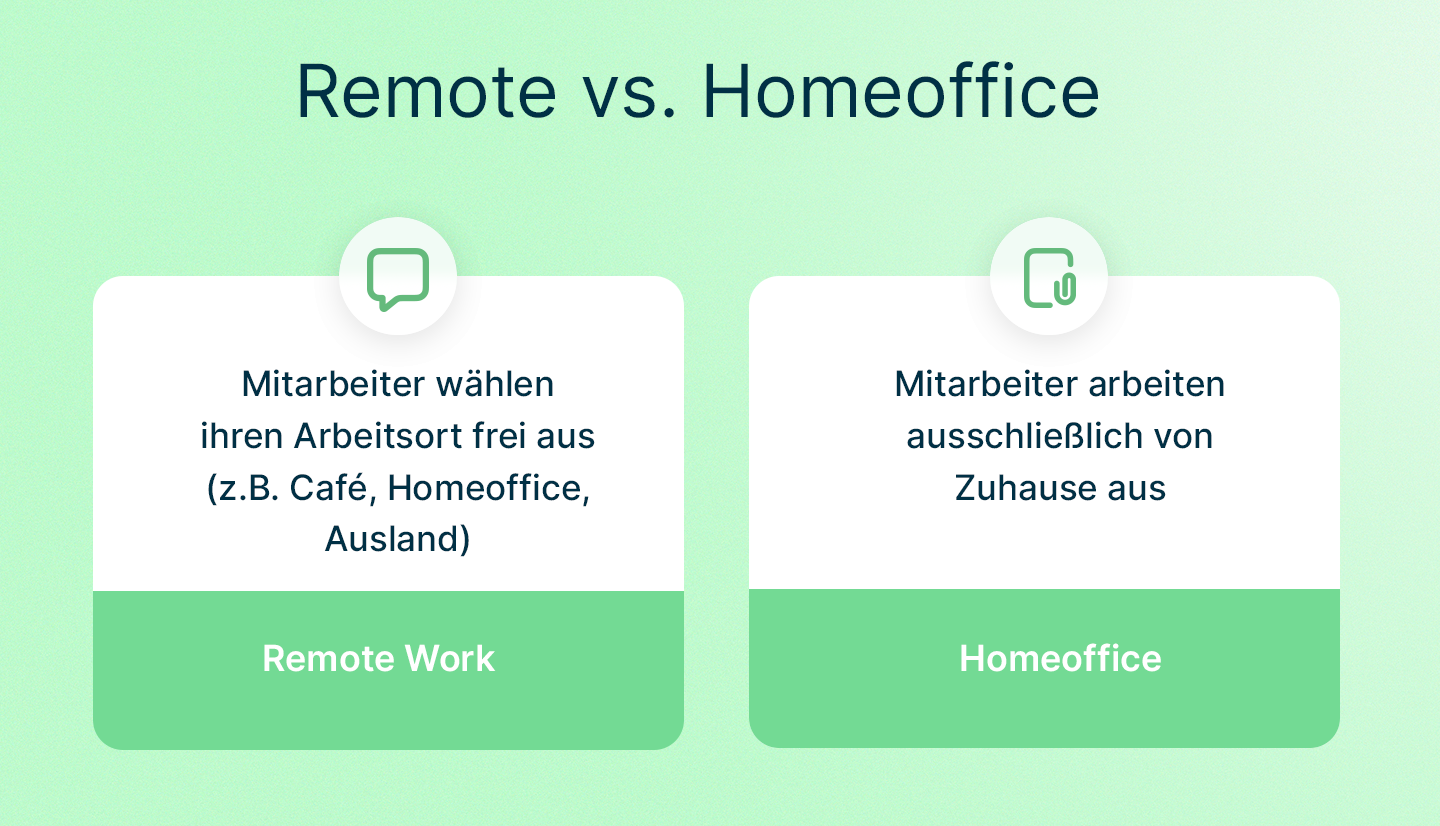 Remote vs. Homeoffice

Mitarbeiter wählen ihren Arbeitsort frei aus (z.B. Café, Homeoffice, Ausland)

Remote Work

Mitarbeiter arbeiten ausschließlich von Zuhause aus

Homeoffice